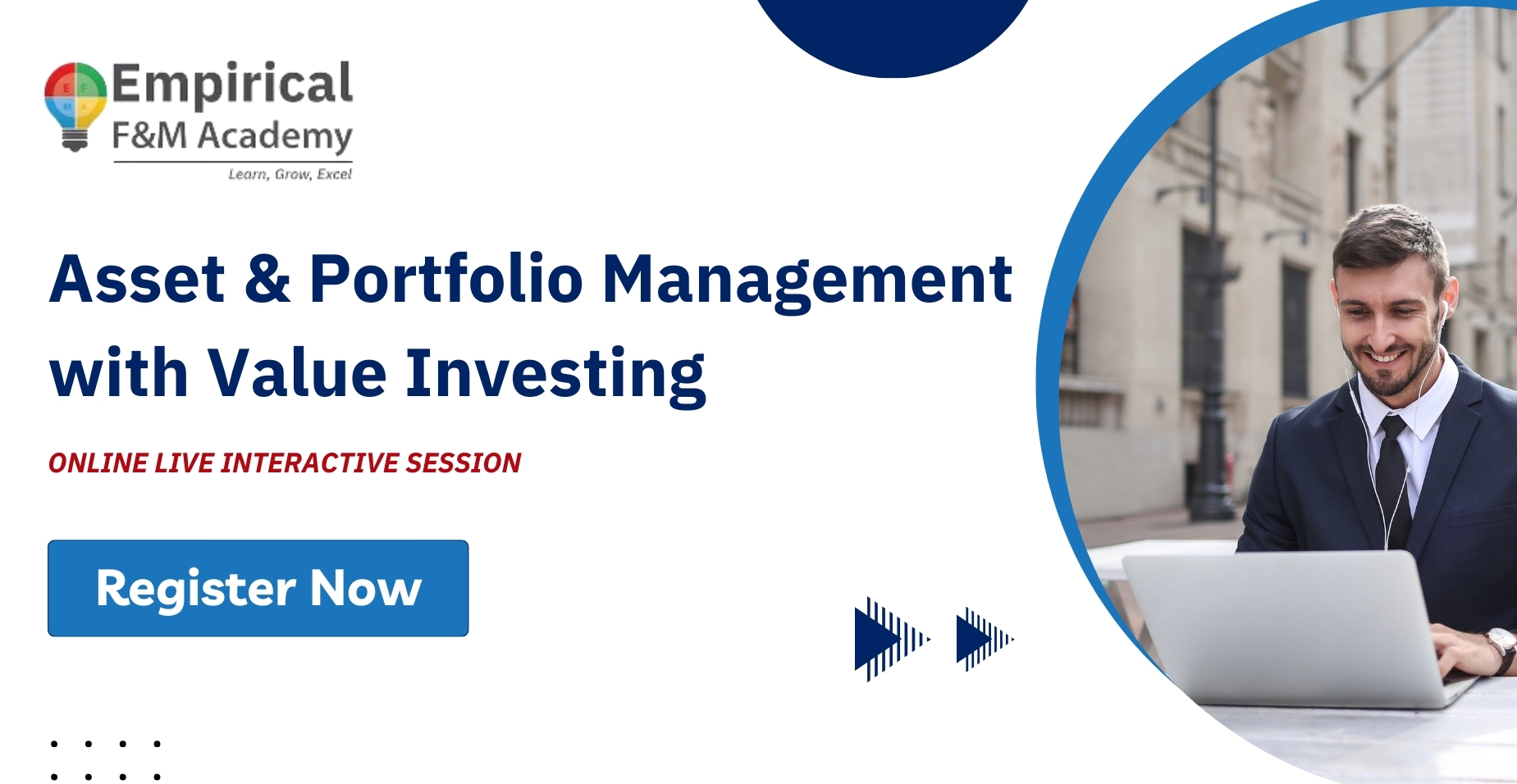 Empirical
F&M Academy
Learn, Grow, Excel

Asset & Portfolio Management with Value Investing

ONLINE LIVE INTERACTIVE SESSION

Register Now